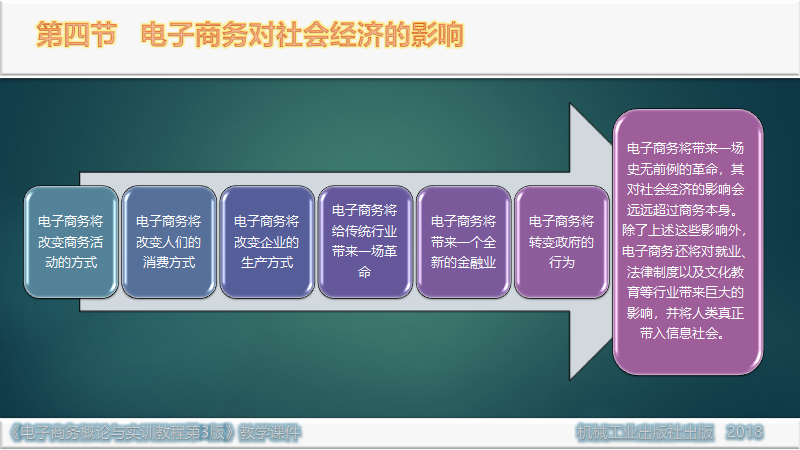 第四节 电子商务对社会经济的影响

电子商务将改变商务活动的方式

电子商务将改变人们的消费方式

电子商务将改变企业的生产方式

电子商务将给传统行业带来一场革命

电子商务将带来一个全新的金融业

电子商务将转变政府的行为

电子商务将带来一场史无前例的革命，其对社会经济的影响会远远超过商务本身。除了上述这些影响外，电子商务还将对就业、法律制度以及文化教育等行业带来巨大的影响，并将人类真正带入信息社会。

《电子商务概论与实训教程第3版》教学课件

机械工业出版社出版 2018